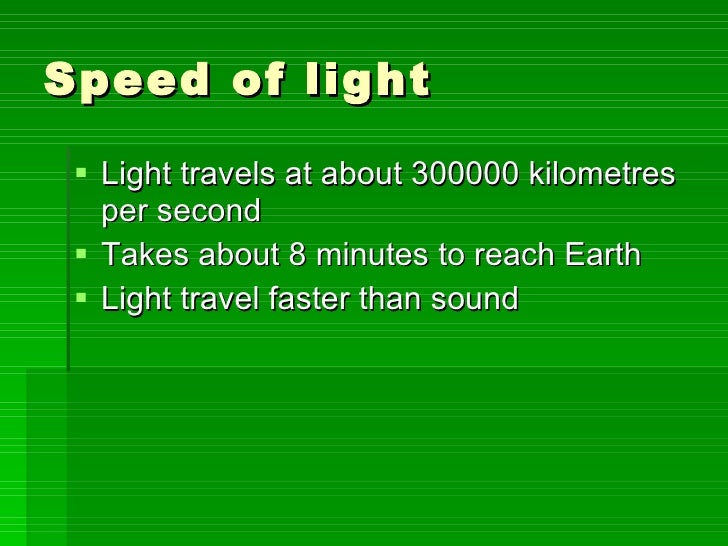 Speed of light

- Light travels at about 300000 kilometres per second
- Takes about 8 minutes to reach Earth
- Light travel faster than sound